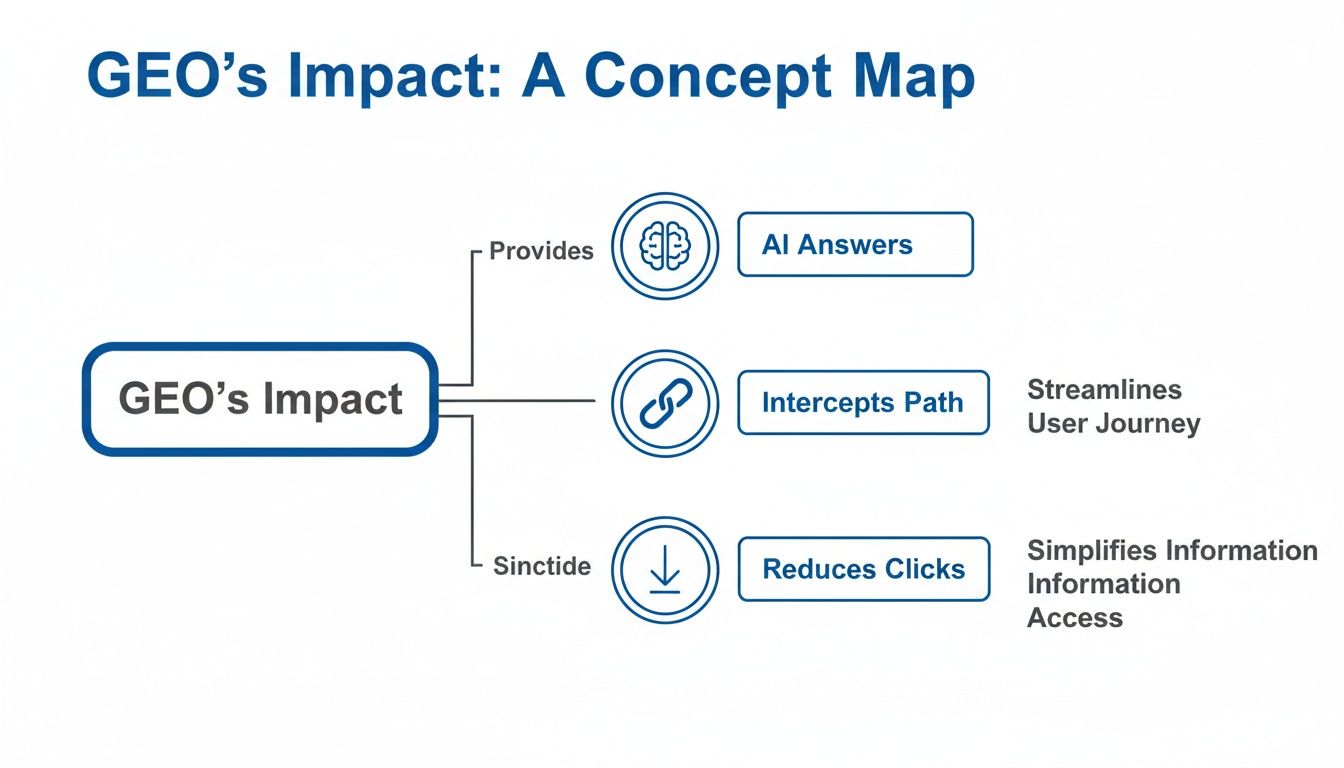 GEO's Impact: A Concept Map

GEO's Impact

Provides

AI Answers

Intercepts Path

Streamlines User Journey

Sinctide

Reduces Clicks

Simplifies Information Information Access